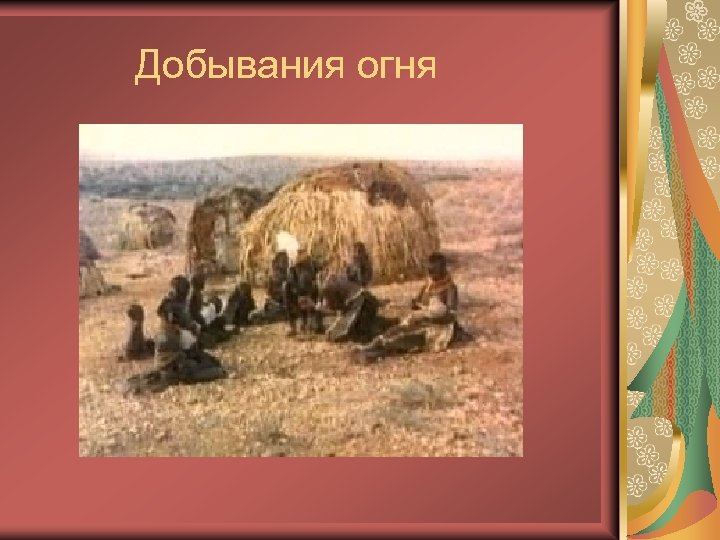 Добывания огня